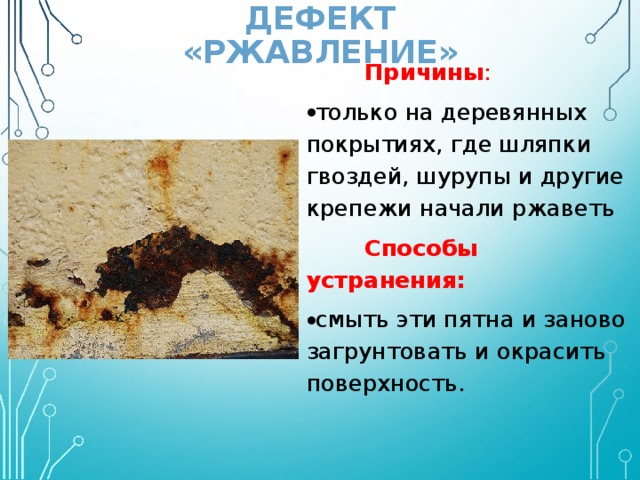 ДЕФЕКТ «РЖАВЛЕНИЕ»

Причины:

•только на деревянных покрытиях, где шляпки гвоздей, шурупы и другие крепежи начали ржаветь

Способы устранения:

•смыть эти пятна и заново загрунтовать и окрасить поверхность.